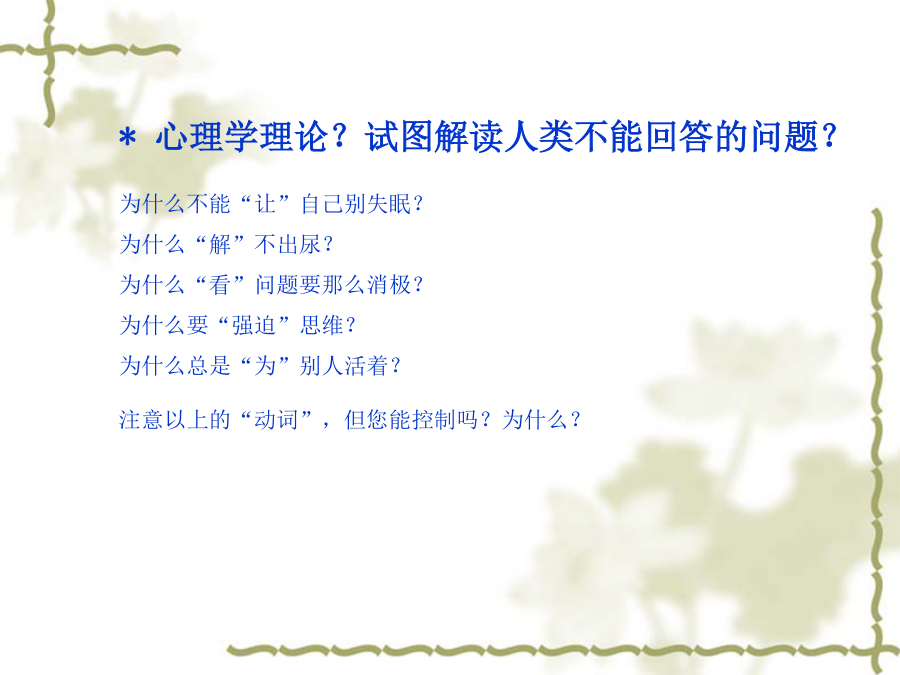 * 心理学理论？试图解读人类不能回答的问题？

为什么不能“让”自己别失眠？
为什么“解”不出尿？
为什么“看”问题要那么消极？
为什么要“强迫”思维？
为什么总是“为”别人活着？

注意以上的“动词”，但您能控制吗？为什么？